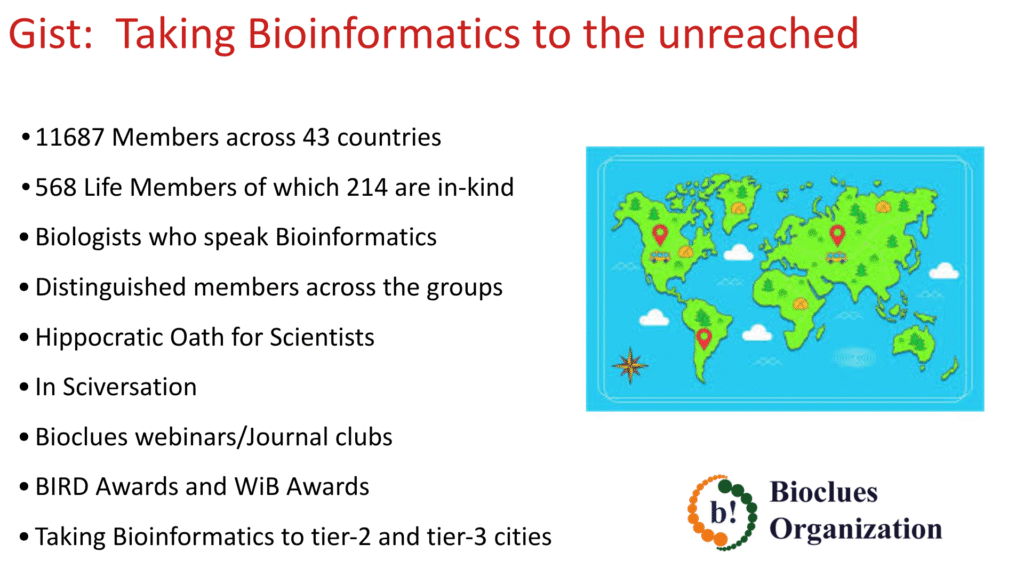 Gist: Taking Bioinformatics to the unreached

• 11687 Members across 43 countries
• 568 Life Members of which 214 are in-kind
• Biologists who speak Bioinformatics
• Distinguished members across the groups
• Hippocratic Oath for Scientists
• In Sciversation
• Bioclues webinars/Journal clubs
• BIRD Awards and WiB Awards
• Taking Bioinformatics to tier-2 and tier-3 cities

b! Bioclues Organization